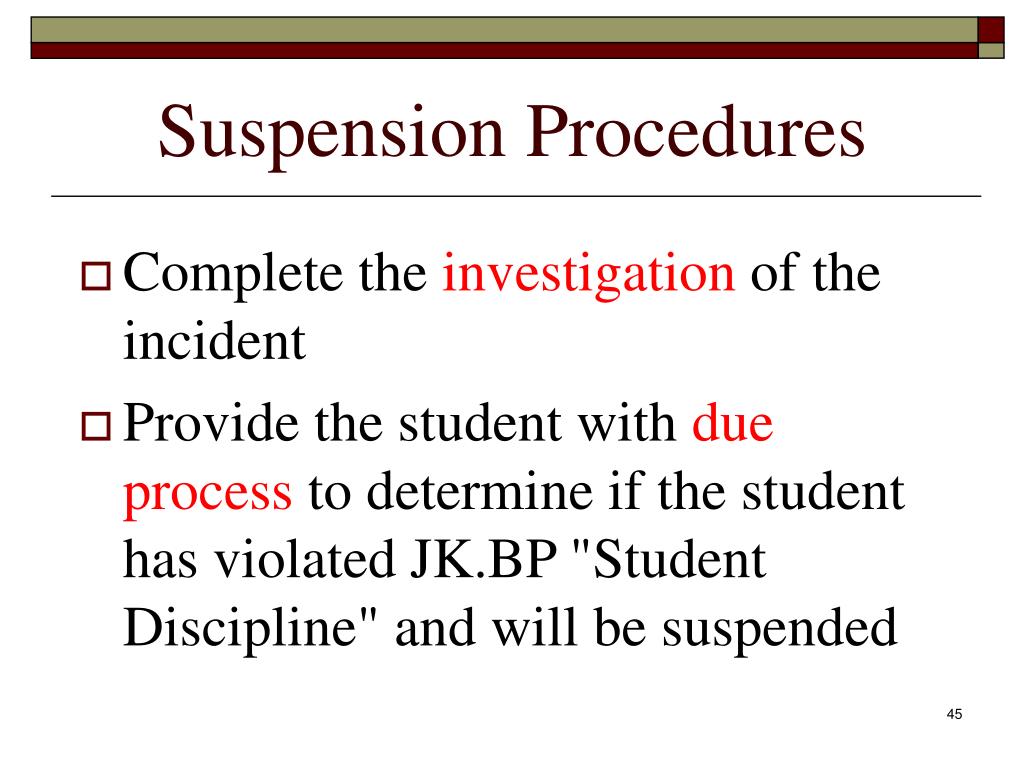 Suspension Procedures

Complete the investigation of the incident

Provide the student with due process to determine if the student has violated JK.BP "Student Discipline" and will be suspended

45